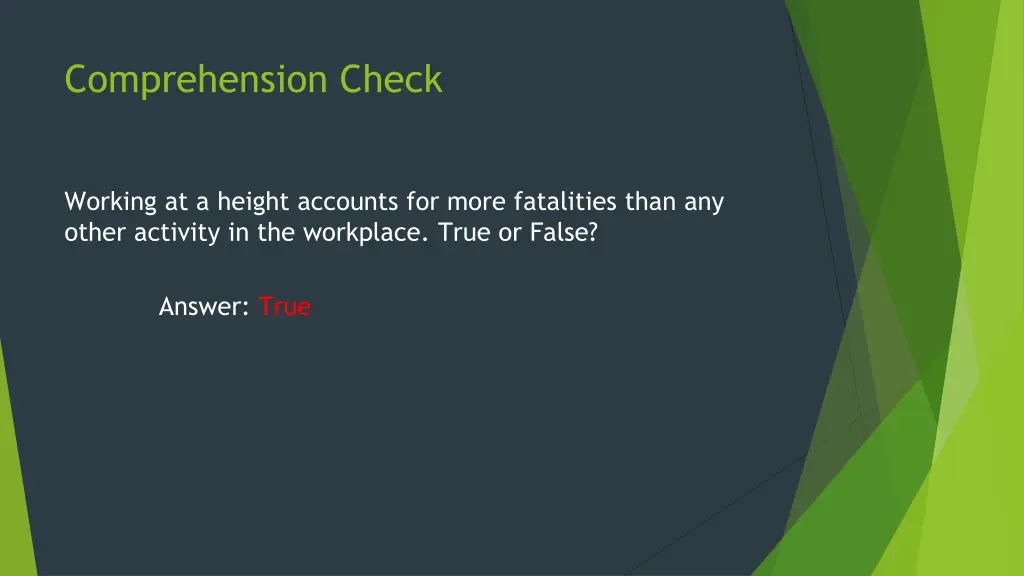 Comprehension Check

Working at a height accounts for more fatalities than any other activity in the workplace. True or False?

Answer: True